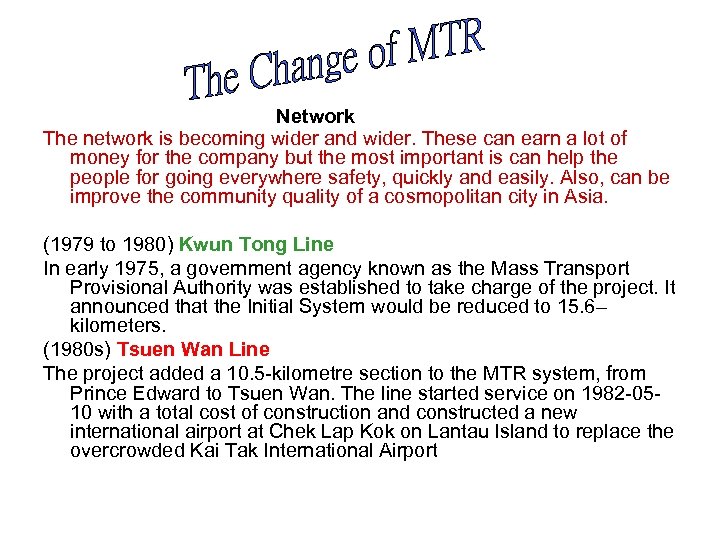 The Change of MTR

Network

The network is becoming wider and wider. These can earn a lot of money for the company but the most important is can help the people for going everywhere safety, quickly and easily. Also, can be improve the community quality of a cosmopolitan city in Asia.

(1979 to 1980) Kwun Tong Line

In early 1975, a government agency known as the Mass Transport Provisional Authority was established to take charge of the project. It announced that the Initial System would be reduced to 15.6–kilometers.

(1980s) Tsuen Wan Line

The project added a 10.5-kilometre section to the MTR system, from Prince Edward to Tsuen Wan. The line started service on 1982-05-10 with a total cost of construction and constructed a new international airport at Chek Lap Kok on Lantau Island to replace the overcrowded Kai Tak International Airport